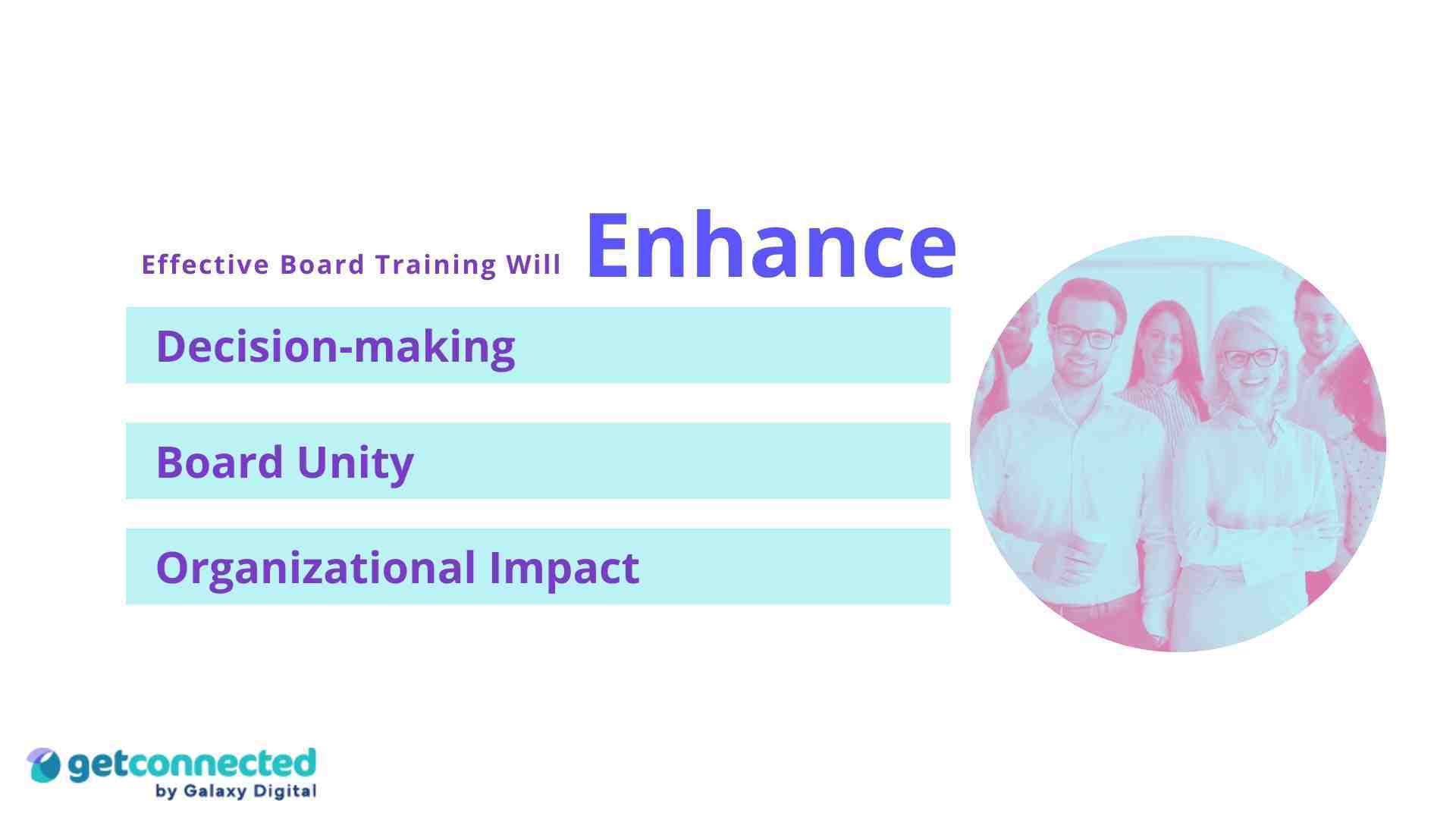 Effective Board Training Will Enhance

Decision-making

Board Unity

Organizational Impact

getconnected
by Galaxy Digital